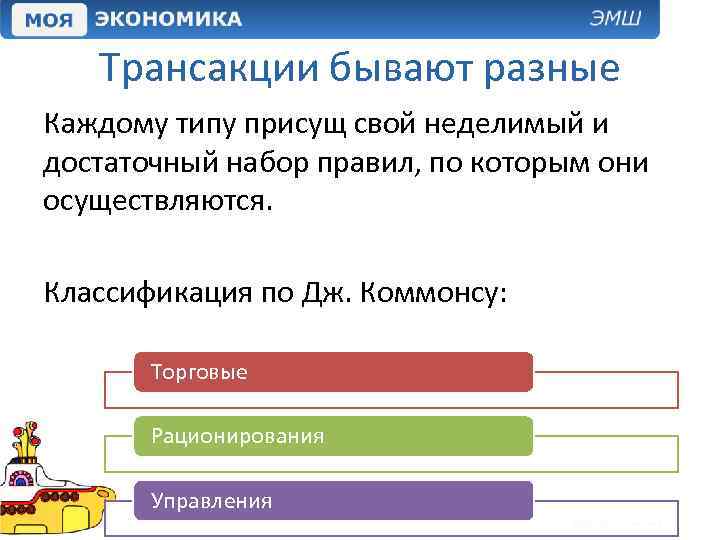 МОЯ ЭКОНОМИКА ЭМШ

Трансакции бывают разные

Каждому типу присущ свой неделимый и достаточный набор правил, по которым они осуществляются.

Классификация по Дж. Коммонсу:

Торговые

Рационирования

Управления